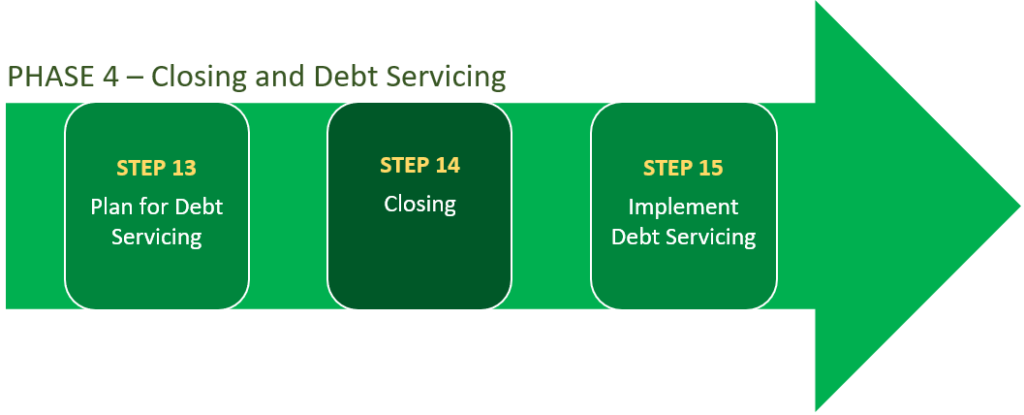 PHASE 4 – Closing and Debt Servicing

STEP 13
Plan for Debt Servicing

STEP 14
Closing

STEP 15
Implement Debt Servicing